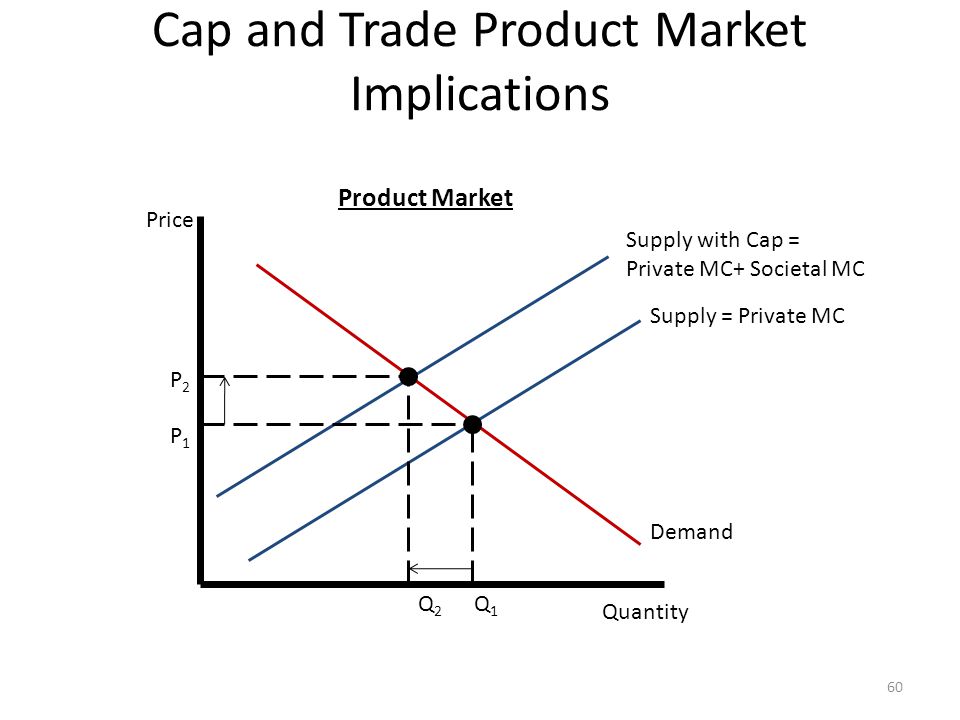 Cap and Trade Product Market Implications

Product Market

Price

Supply with Cap = Private MC+ Societal MC

Supply = Private MC

$P_2$

$P_1$

Demand

$Q_2$ $Q_1$

Quantity

60